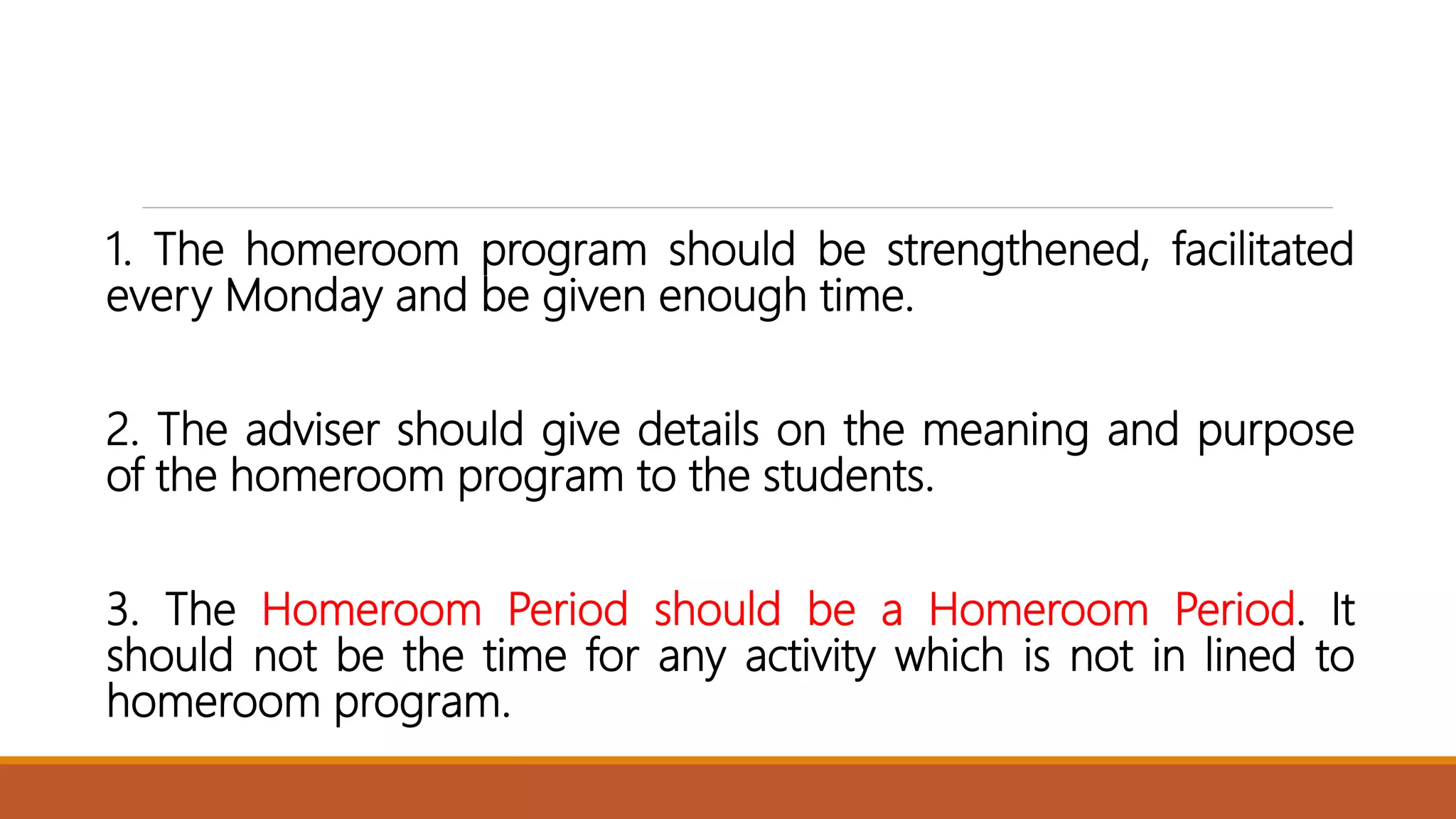 1. The homeroom program should be strengthened, facilitated every Monday and be given enough time.

2. The adviser should give details on the meaning and purpose of the homeroom program to the students.

3. The Homeroom Period should be a Homeroom Period. It should not be the time for any activity which is not in lined to homeroom program.